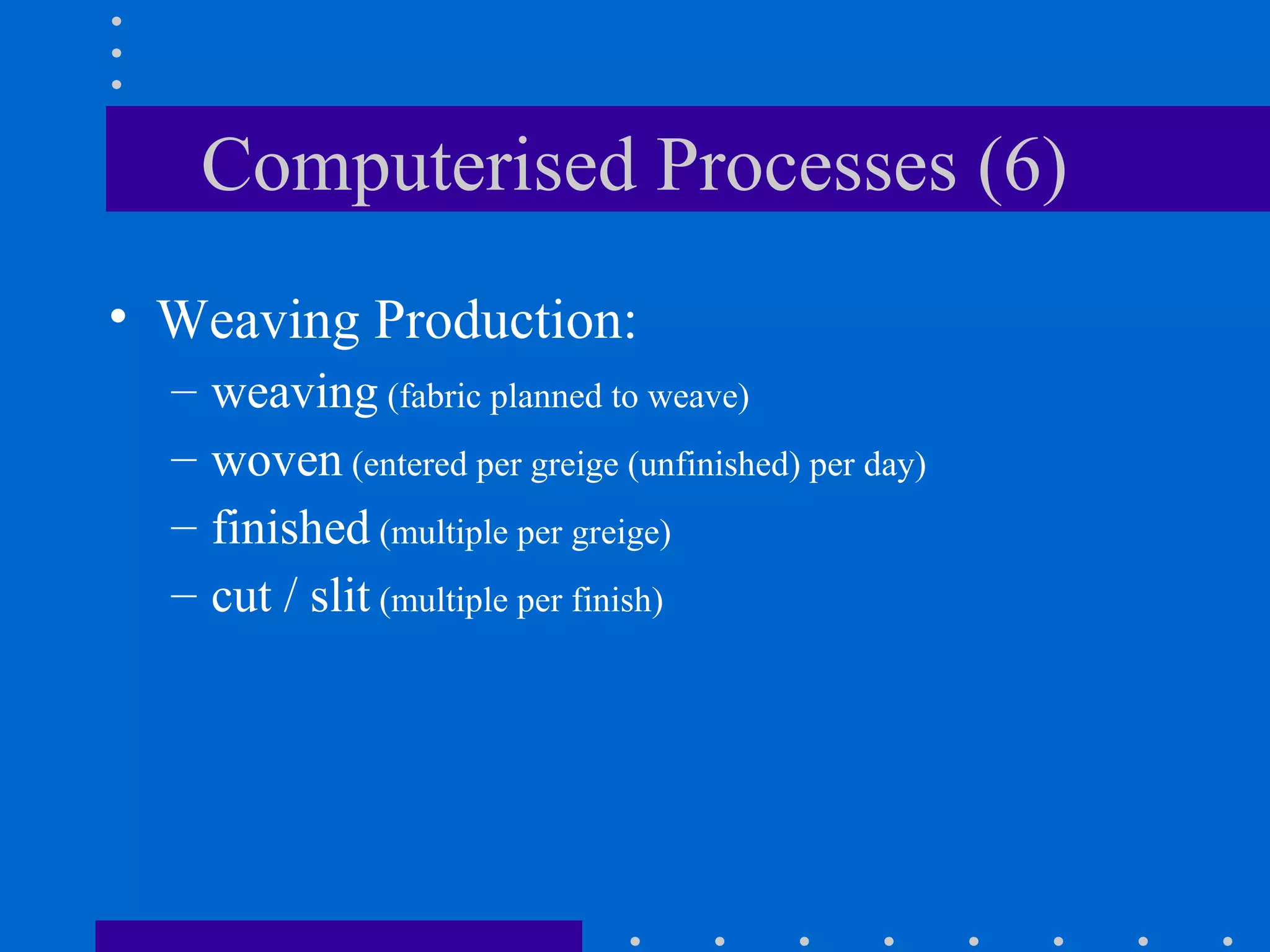 Computerised Processes (6)

• Weaving Production:
– weaving (fabric planned to weave)
– woven (entered per greige (unfinished) per day)
– finished (multiple per greige)
– cut / slit (multiple per finish)